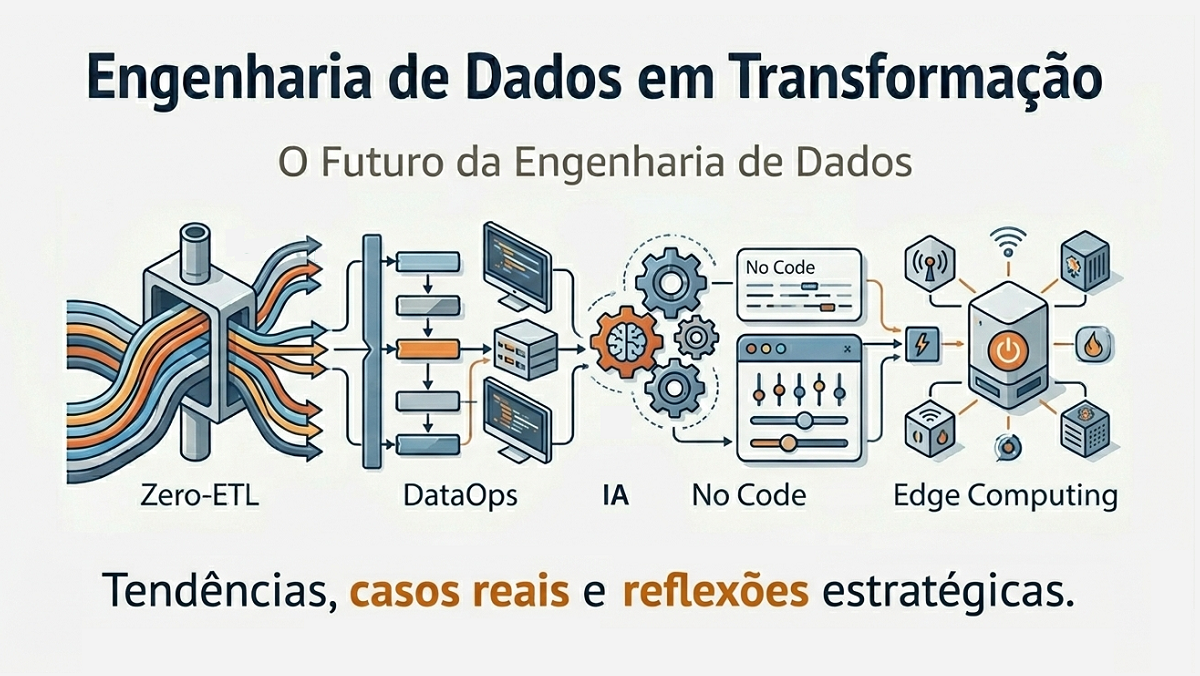 Engenharia de Dados em Transformação

O Futuro da Engenharia de Dados

No Code

Zero-ETL

DataOps

IA

No Code

Edge Computing

Tendências, casos reais e reflexões estratégicas.